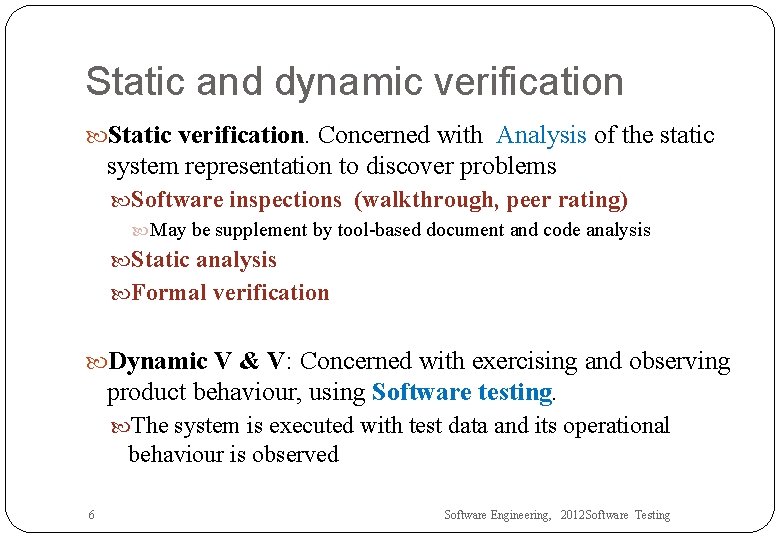 Static and dynamic verification

Static verification. Concerned with Analysis of the static system representation to discover problems

Software inspections (walkthrough, peer rating)

May be supplement by tool-based document and code analysis

Static analysis

Formal verification

Dynamic V & V: Concerned with exercising and observing product behaviour, using Software testing.

The system is executed with test data and its operational behaviour is observed

6

Software Engineering, 2012Software Testing